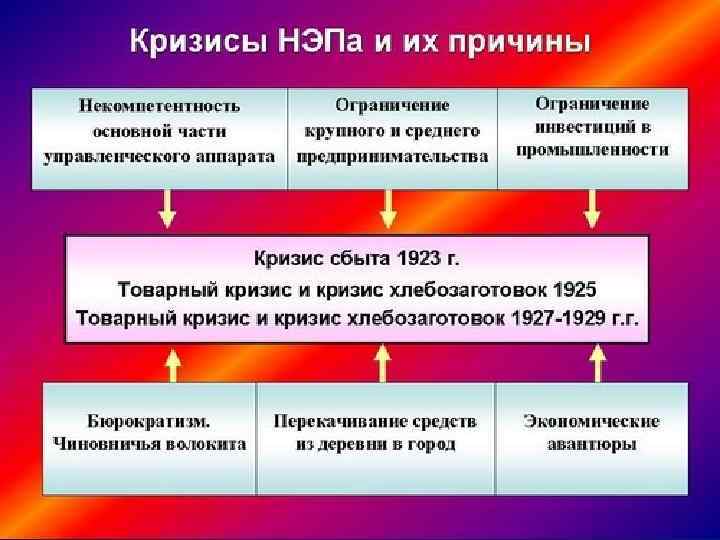 Кризисы НЭПа и их причины

Некомпетентность основной части управленческого аппарата

Ограничение крупного и среднего предпринимательства

Ограничение инвестиций в промышленности

Кризис сбыта 1923 г.
Товарный кризис и кризис хлебозаготовок 1925
Товарный кризис и кризис хлебозаготовок 1927-1929 г.г.

Бюрократизм. Чиновничья волокита

Перекачивание средств из деревни в город

Экономические авантюры